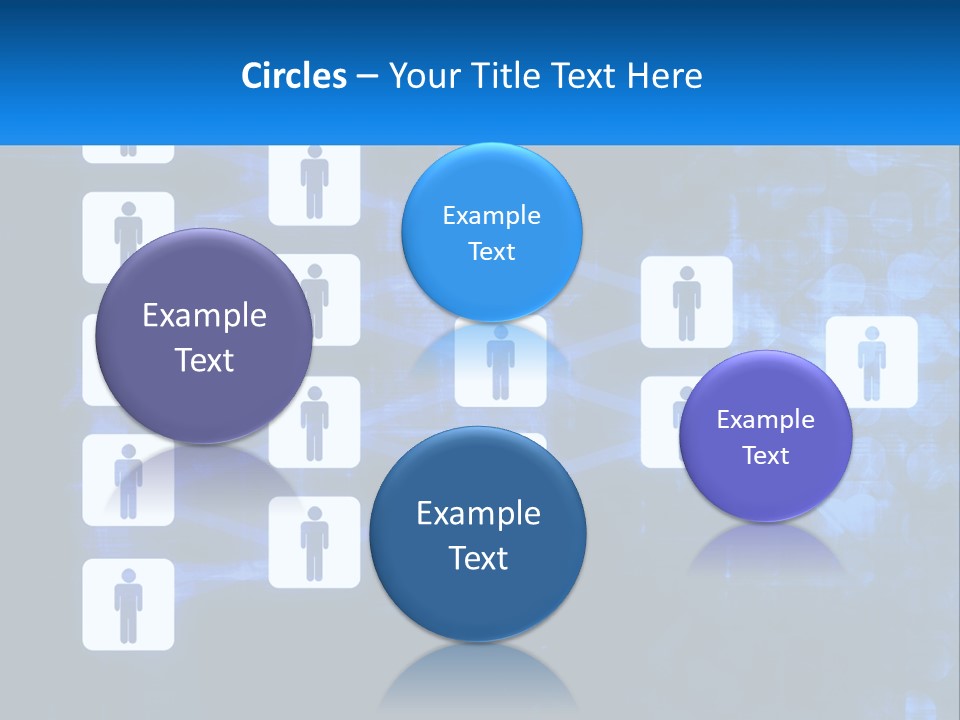 Circles – Your Title Text Here

Example Text

Example Text

Example Text

Example Text